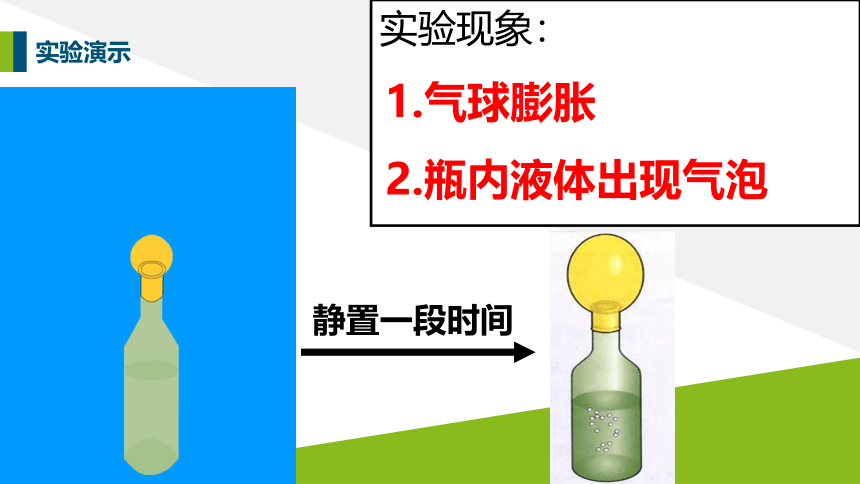 实验演示

实验现象：

1.气球膨胀

2.瓶内液体出现气泡

静置一段时间